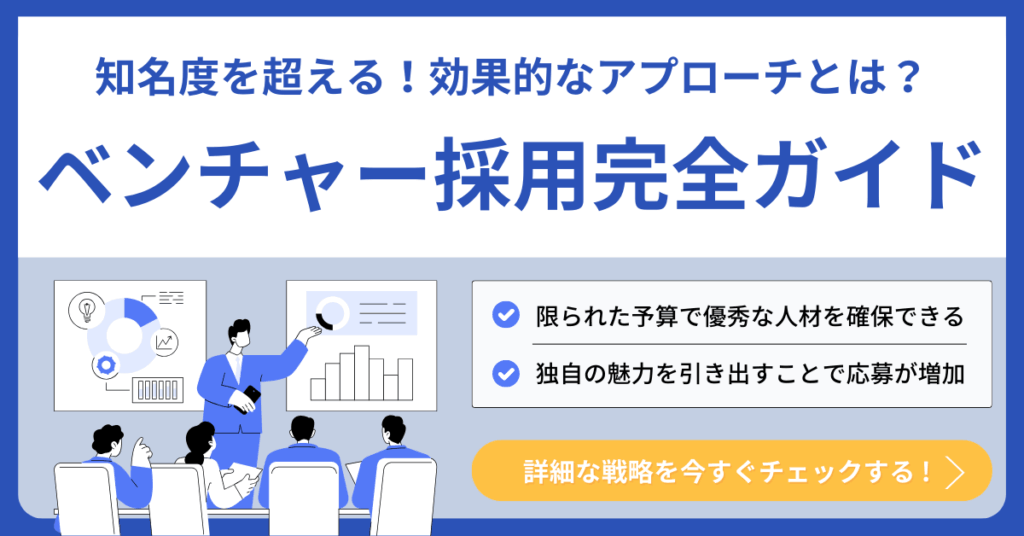 知名度を超える！効果的なアプローチとは？

ベンチャー採用完全ガイド

限られた予算で優秀な人材を確保できる

独自の魅力を引き出すことで応募が増加

詳細な戦略を今すぐチェックする！